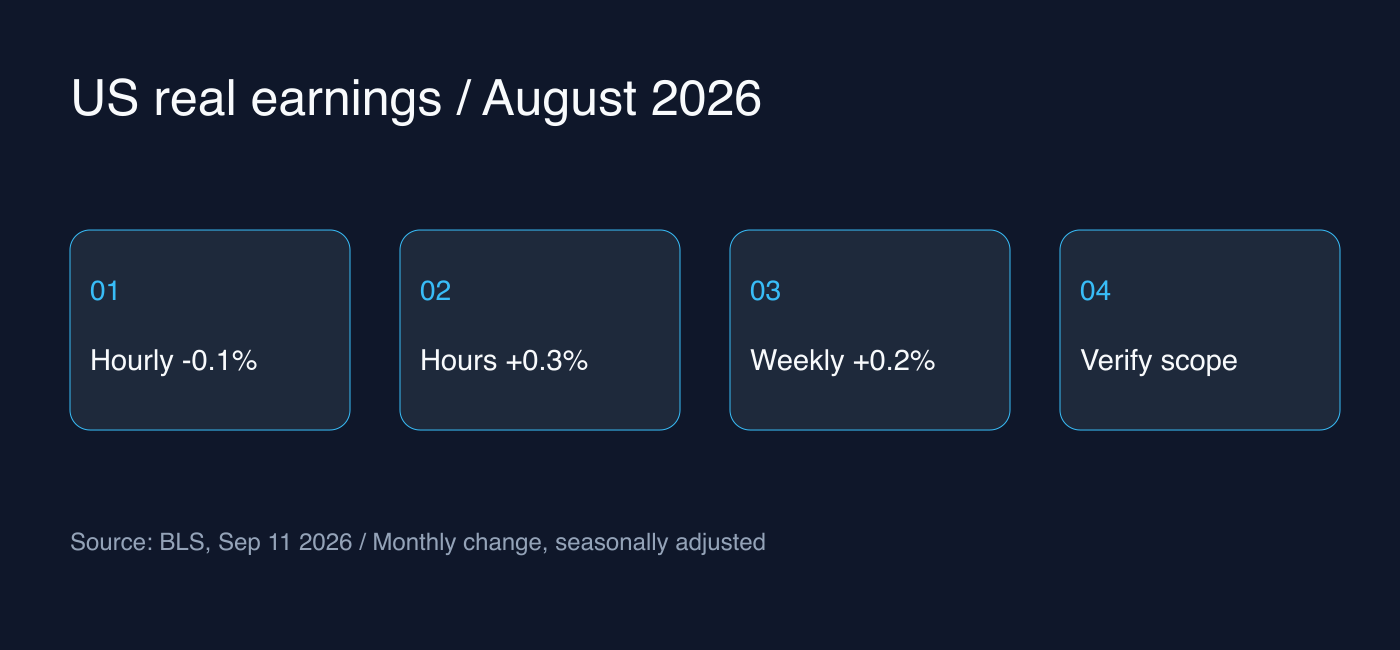 US real earnings / August 2026

01

Hourly -0.1%

02

Hours +0.3%

03

Weekly +0.2%

04

Verify scope

Source: BLS, Sep 11 2026 / Monthly change, seasonally adjusted